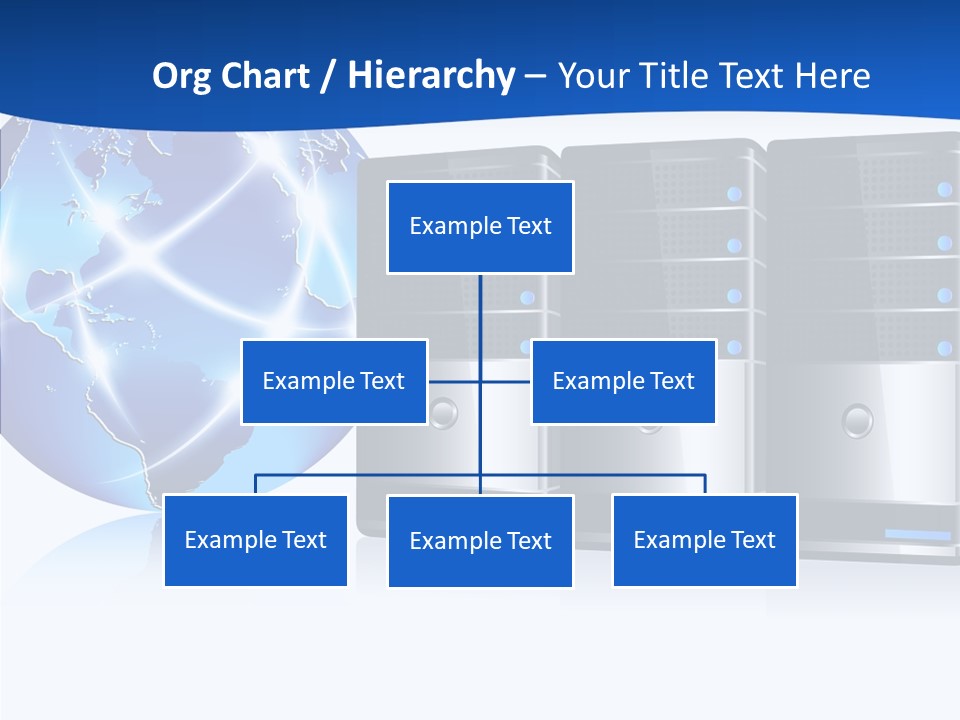 Org Chart / Hierarchy – Your Title Text Here

Example Text

Example Text

Example Text

Example Text

Example Text

Example Text